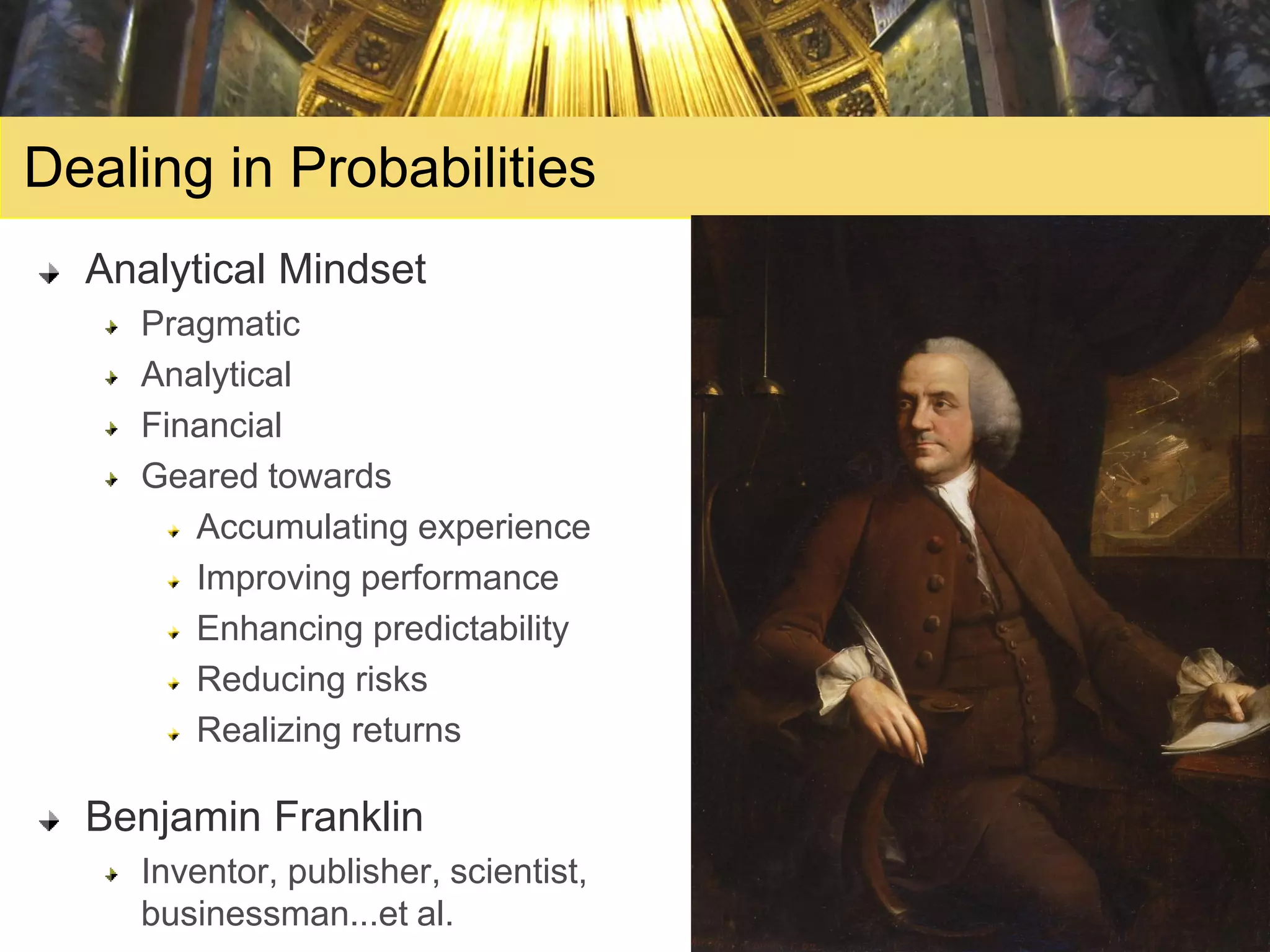 Dealing in Probabilities

Analytical Mindset
Pragmatic
Analytical
Financial
Geared towards
Accumulating experience
Improving performance
Enhancing predictability
Reducing risks
Realizing returns

Benjamin Franklin
Inventor, publisher, scientist, businessman...et al.